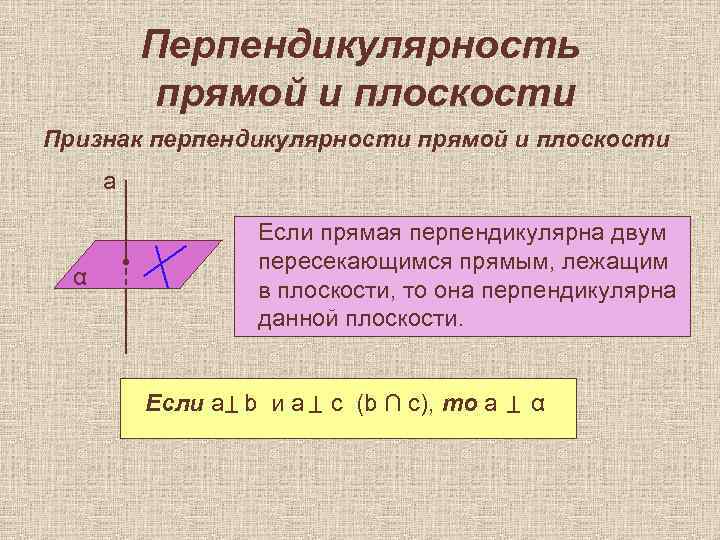 Перпендикулярность прямой и плоскости

Признак перпендикулярности прямой и плоскости

a

α

Если прямая перпендикулярна двум пересекающимся прямым, лежащим в плоскости, то она перпендикулярна данной плоскости.

Если $a \perp b$ и $a \perp c$ $(b \cap c)$, то $a \perp \alpha$